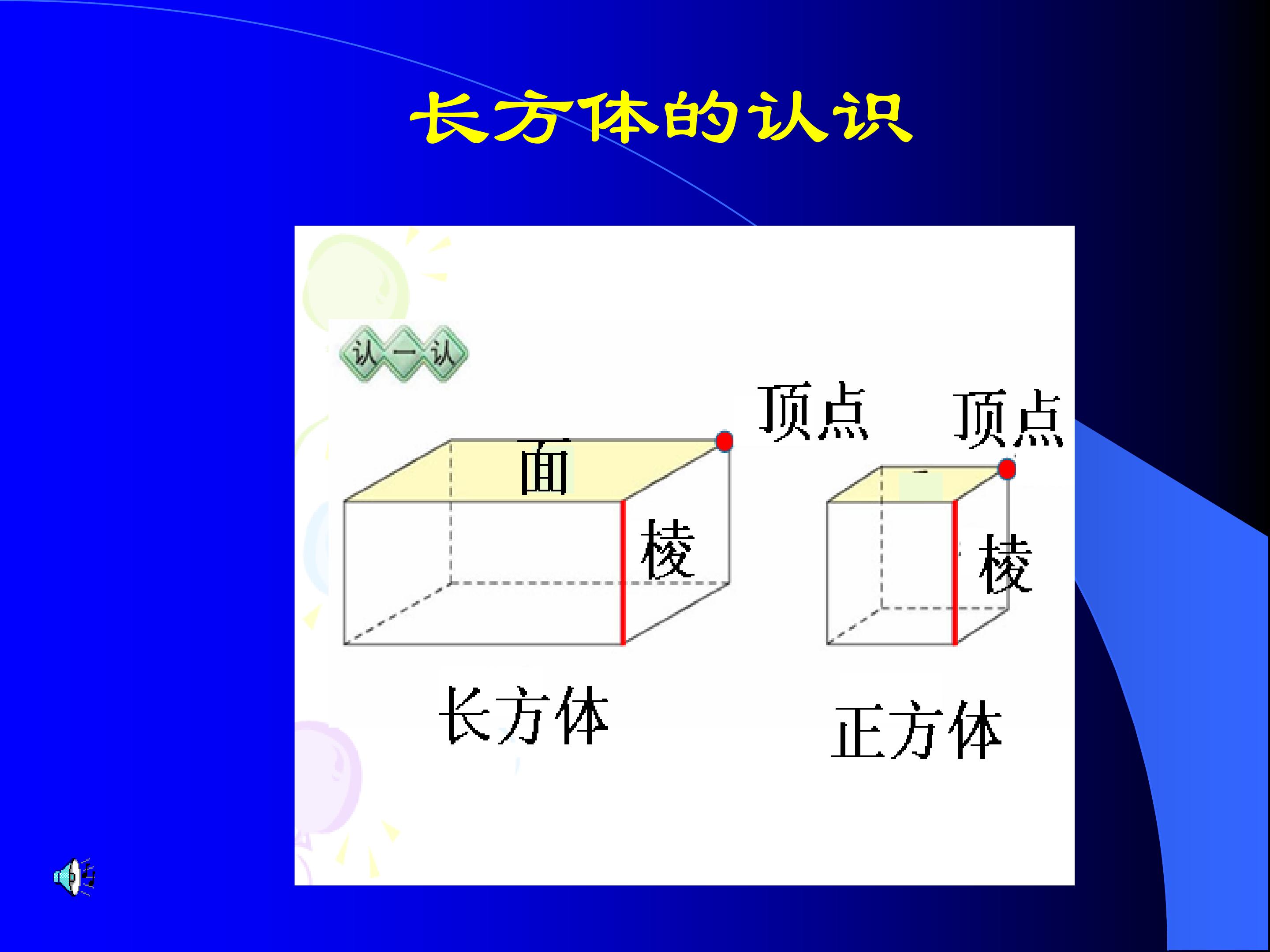 长方体的认识

认一认

顶点

顶点

面

棱

棱

长方体

正方体